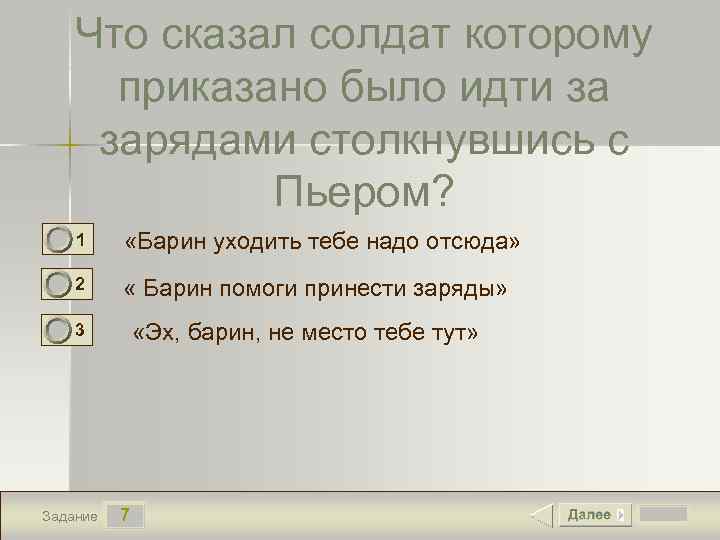 Что сказал солдат которому приказано было идти за зарядами столкнувшись с Пьером?

1 «Барин уходить тебе надо отсюда»

2 « Барин помоги принести заряды»

3 «Эх, барин, не место тебе тут»

Задание 7

Далее